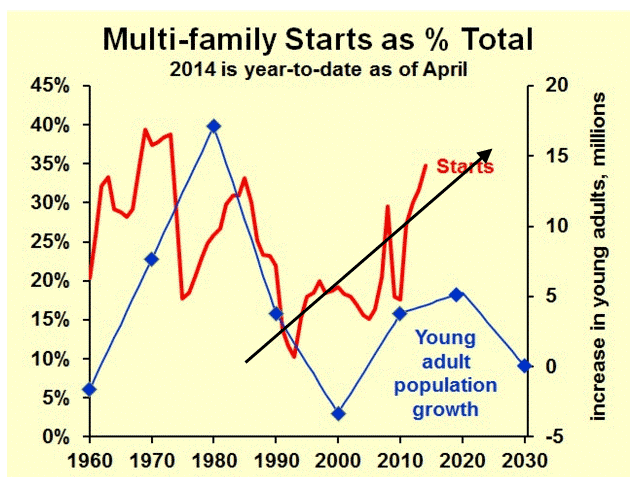 Multi-family Starts as % Total
2014 is year-to-date as of April

45%
40%
35%
30%
25%
20%
15%
10%
5%
0%

20
15
10
5
0
-5

increase in young adults, millions

Starts

Young adult population growth

1960 1970 1980 1990 2000 2010 2020 2030